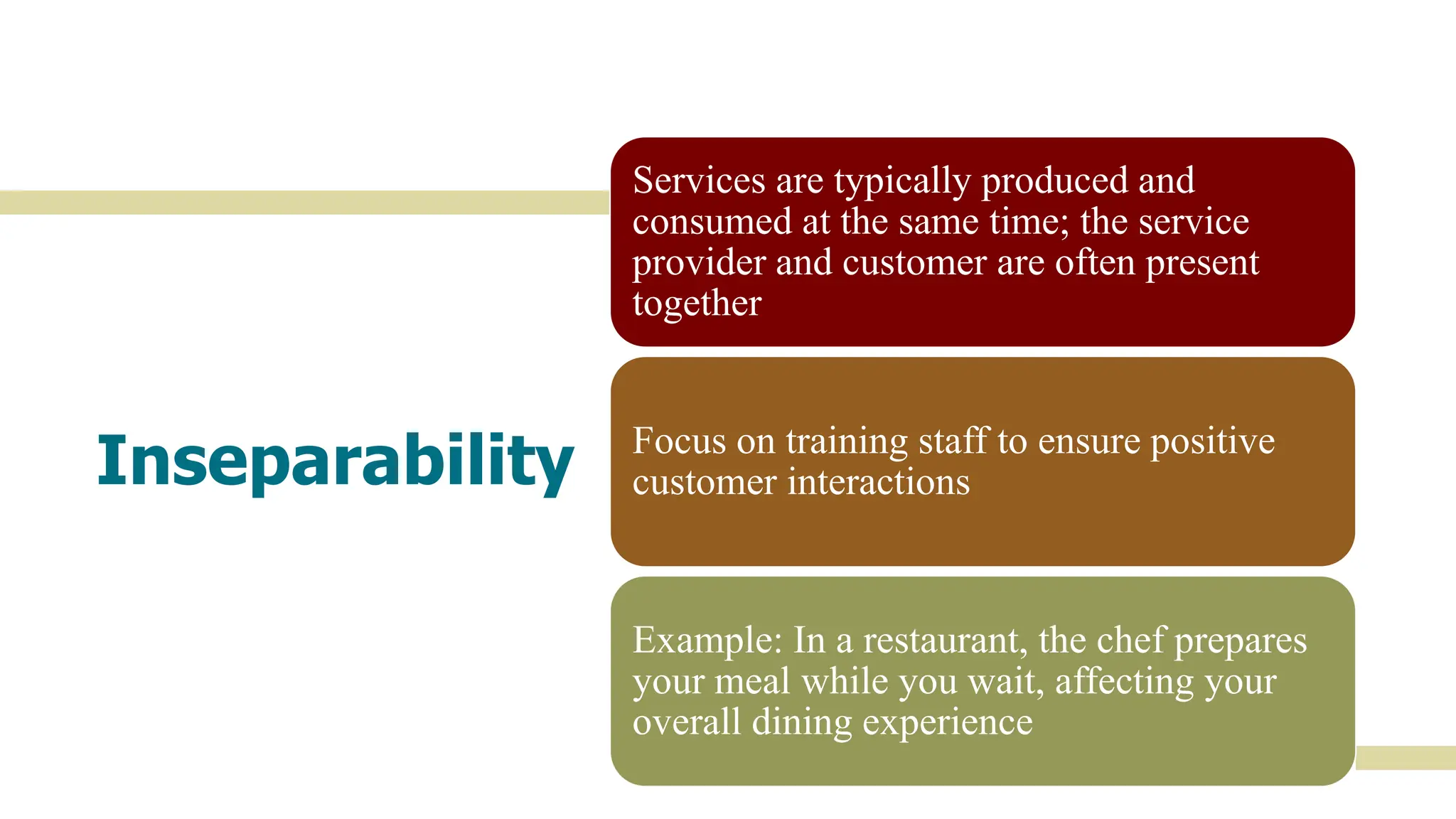 Inseparability

Services are typically produced and consumed at the same time; the service provider and customer are often present together

Focus on training staff to ensure positive customer interactions

Example: In a restaurant, the chef prepares your meal while you wait, affecting your overall dining experience